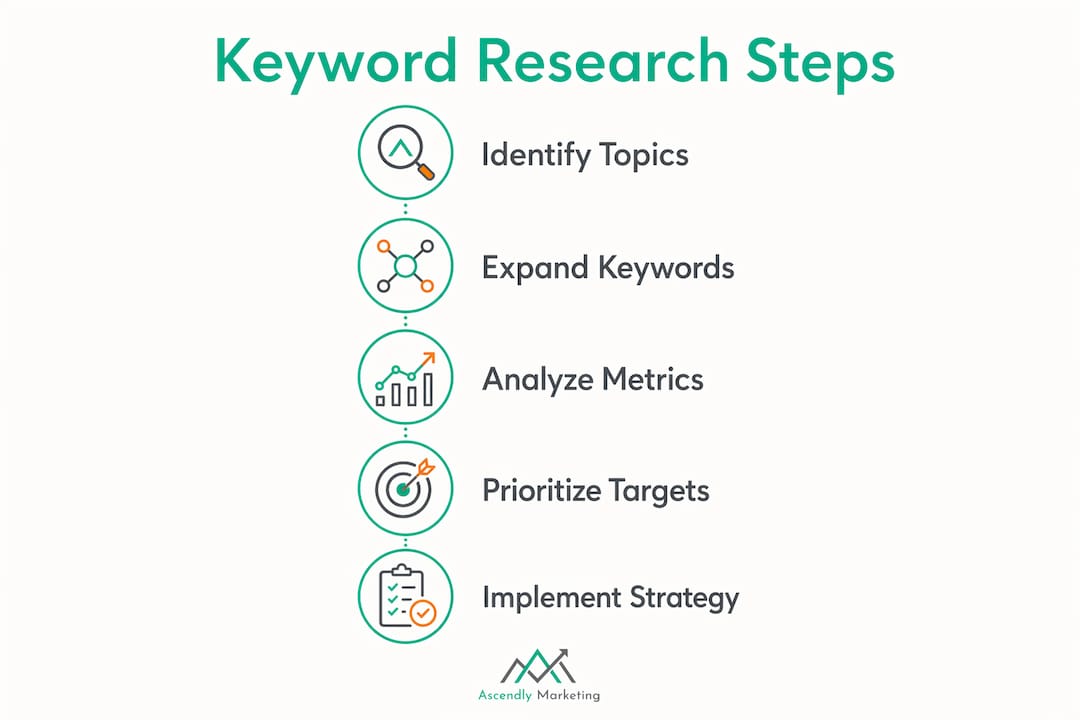 Keyword Research Steps

Identify Topics

Expand Keywords

Analyze Metrics

Prioritize Targets

Implement Strategy

Ascendly Marketing